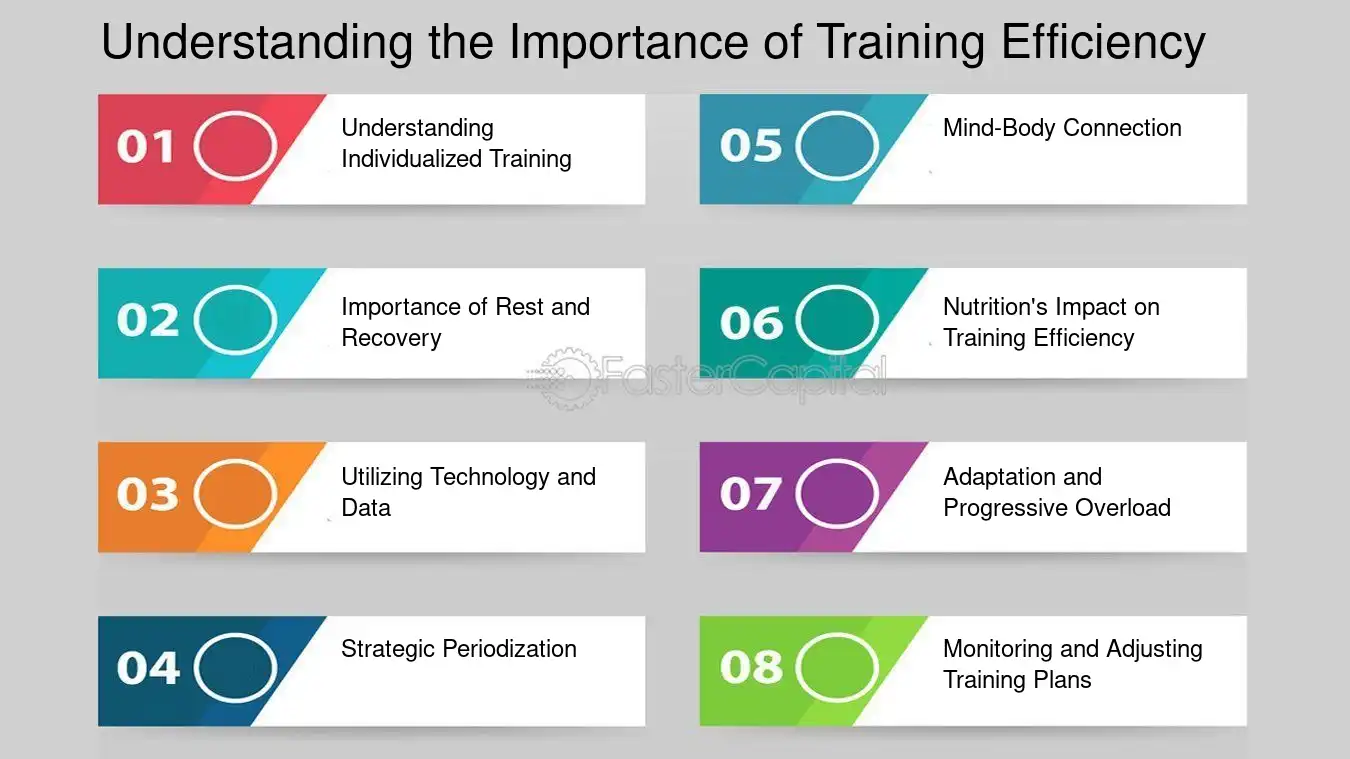 Understanding the Importance of Training Efficiency

01 Understanding Individualized Training

02 Importance of Rest and Recovery

03 Utilizing Technology and Data

04 Strategic Periodization

05 Mind-Body Connection

06 Nutrition's Impact on Training Efficiency

07 Adaptation and Progressive Overload

08 Monitoring and Adjusting Training Plans

FasterCapital